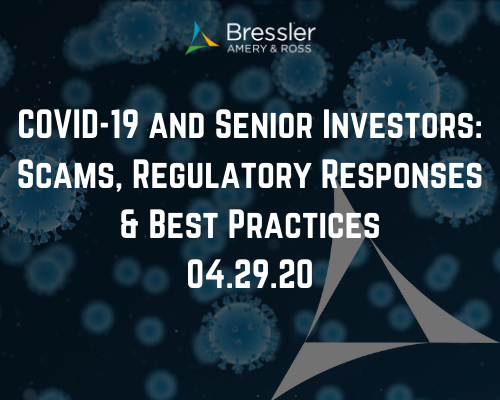 Bressler
AMERY & ROSS

COVID-19 and Senior Investors: Scams, Regulatory Responses & Best Practices
04.29.20